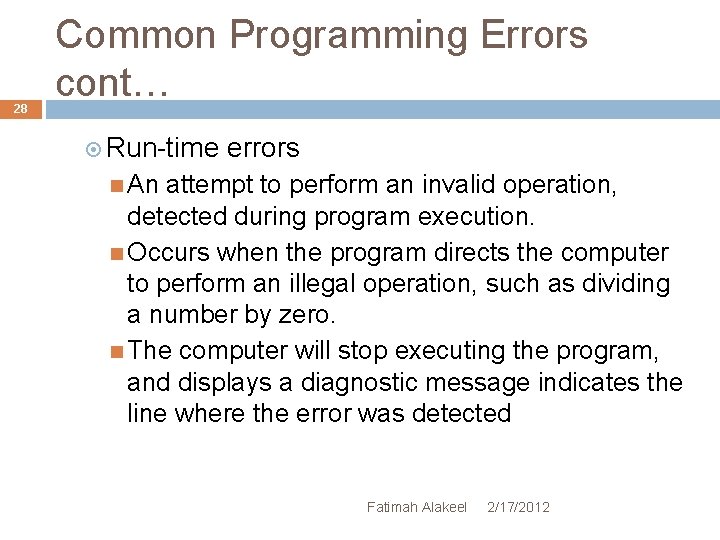 Common Programming Errors cont…

28

Run-time errors

An attempt to perform an invalid operation, detected during program execution.

Occurs when the program directs the computer to perform an illegal operation, such as dividing a number by zero.

The computer will stop executing the program, and displays a diagnostic message indicates the line where the error was detected

Fatimah Alakeel 2/17/2012